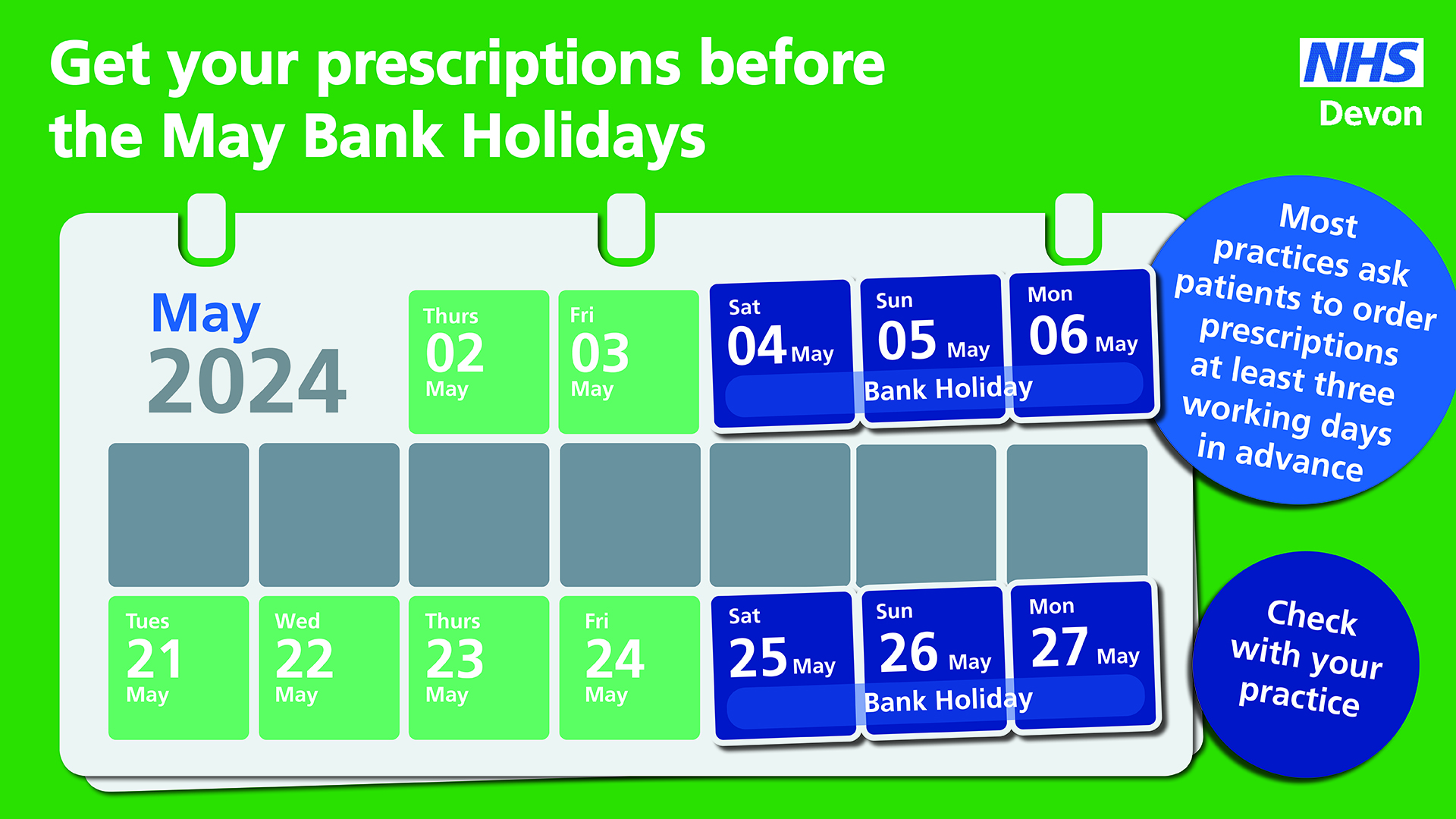 Get your prescriptions before the May Bank Holidays

NHS
Devon

May
2024

Thurs
02
May

Fri
03
May

Sat
04 May

Sun
05 May

Mon
06 May

Bank Holiday

Most practices ask patients to order prescriptions at least three working days in advance

Tues
21
May

Wed
22
May

Thurs
23
May

Fri
24
May

Sat
25 May

Sun
26 May

Mon
27 May

Bank Holiday

Check with your practice